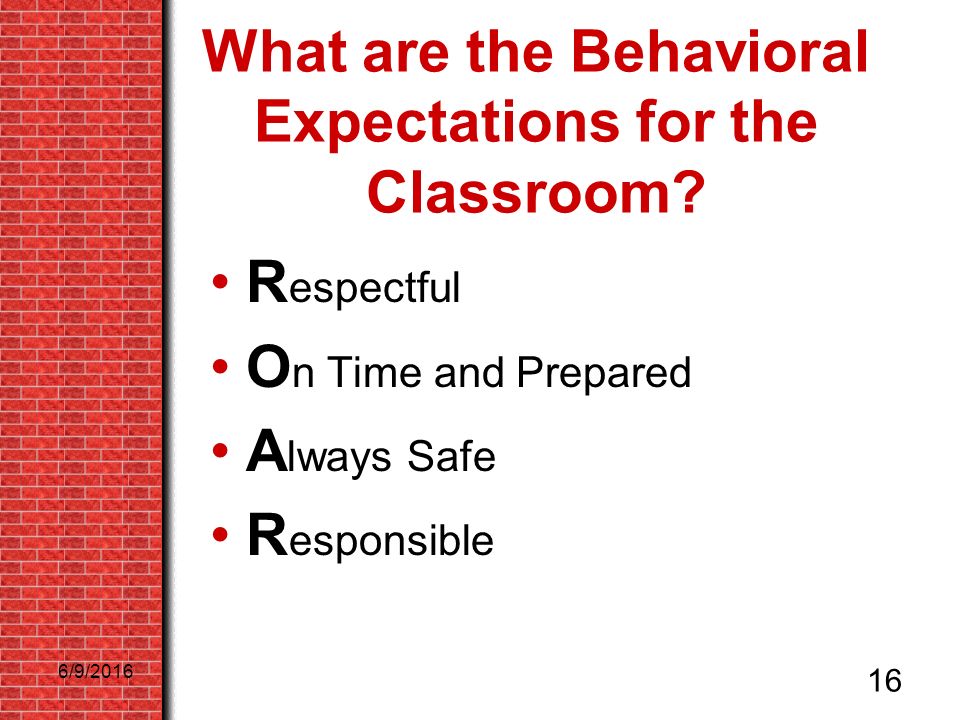 What are the Behavioral Expectations for the Classroom?

• Respectful
• On Time and Prepared
• Always Safe
• Responsible

6/9/2016

16